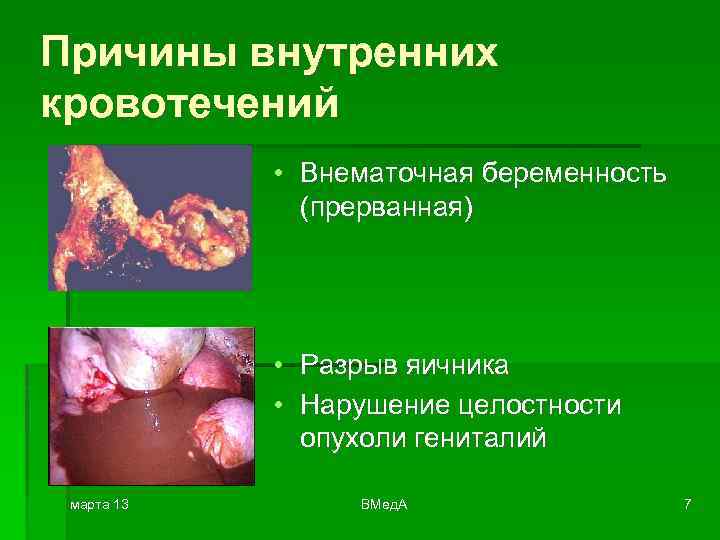 Причины внутренних кровотечений

• Внематочная беременность (прерванная)

• Разрыв яичника
• Нарушение целостности опухоли гениталий

марта 13

ВМедА

7